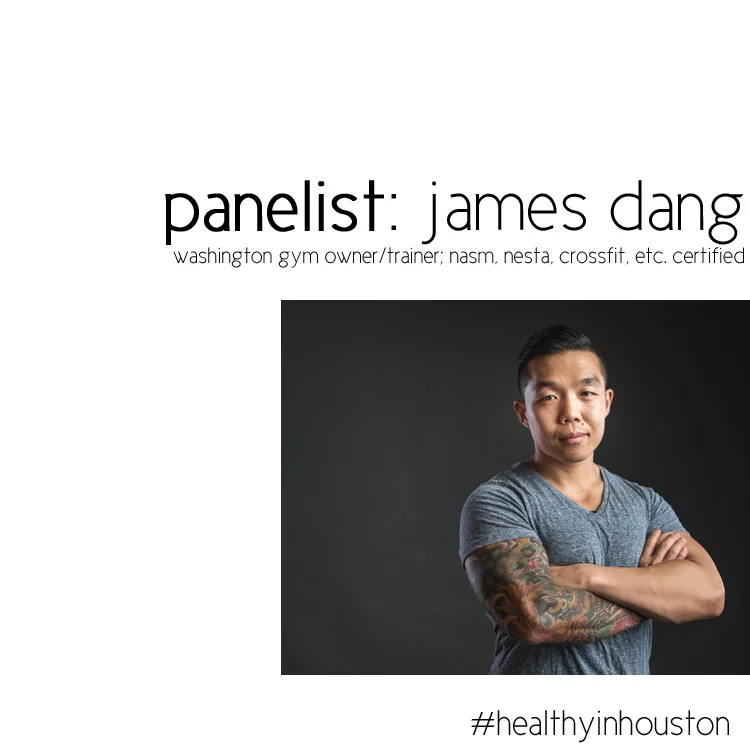 panelist: james dang
washington gym owner/trainer; nasm, nesta, crossfit, etc. certified

#healthyinhouston